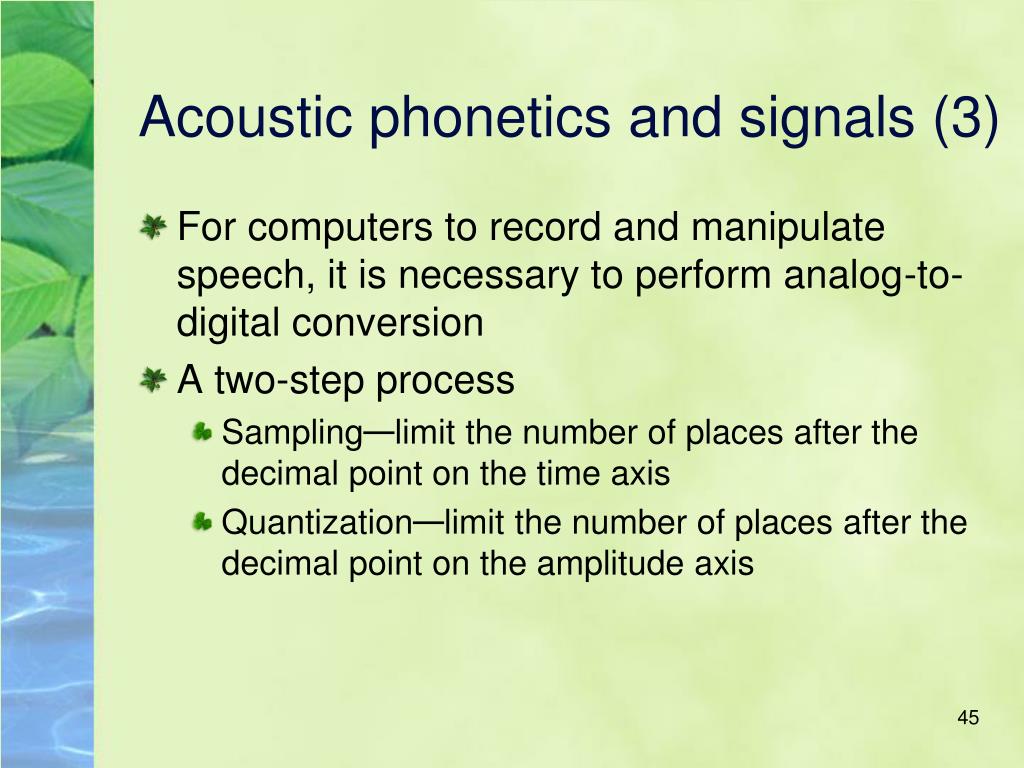 Acoustic phonetics and signals (3)

For computers to record and manipulate speech, it is necessary to perform analog-to-digital conversion

A two-step process

Sampling—limit the number of places after the decimal point on the time axis

Quantization—limit the number of places after the decimal point on the amplitude axis

45